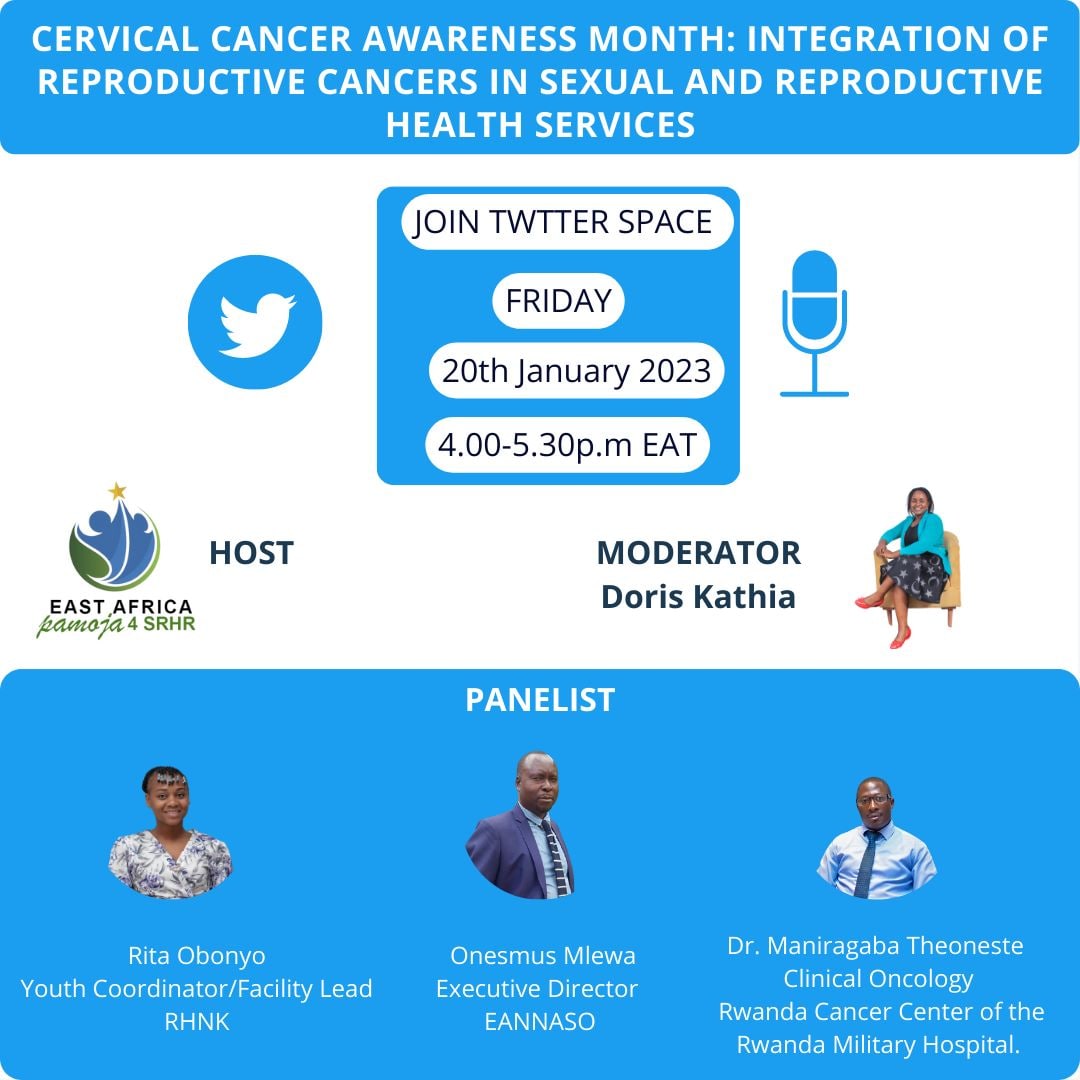 CERVICAL CANCER AWARENESS MONTH: INTEGRATION OF REPRODUCTIVE CANCERS IN SEXUAL AND REPRODUCTIVE HEALTH SERVICES

JOIN TWTTER SPACE

FRIDAY

20th January 2023

4.00-5.30p.m EAT

EAST AFRICA pamoja 4 SRHR

HOST

MODERATOR
Doris Kathia

PANELIST

Rita Obonyo
Youth Coordinator/Facility Lead
RHNK

Onesmus Mlewa
Executive Director
EANNASO

Dr. Maniragaba Theoneste
Clinical Oncology
Rwanda Cancer Center of the Rwanda Military Hospital.